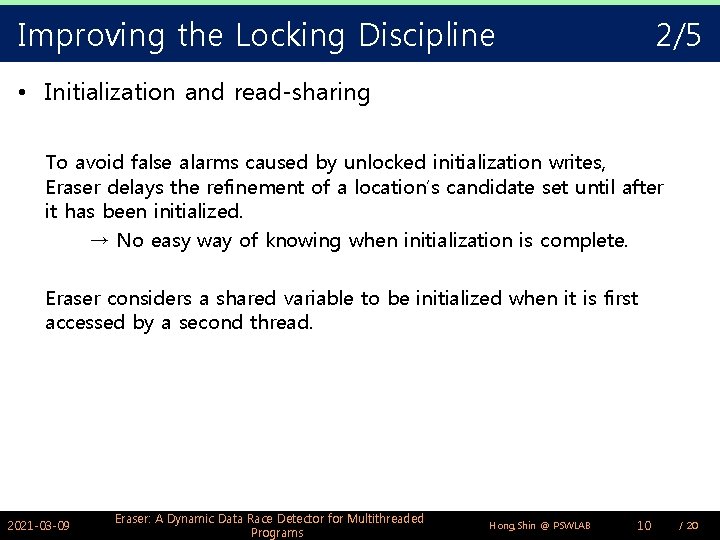 Improving the Locking Discipline 2/5

• Initialization and read-sharing

To avoid false alarms caused by unlocked initialization writes, Eraser delays the refinement of a location's candidate set until after it has been initialized.

→ No easy way of knowing when initialization is complete.

Eraser considers a shared variable to be initialized when it is first accessed by a second thread.

2021-03-09 Eraser: A Dynamic Data Race Detector for Multithreaded Programs Hong,Shin @ PSWLAB 10 / 20